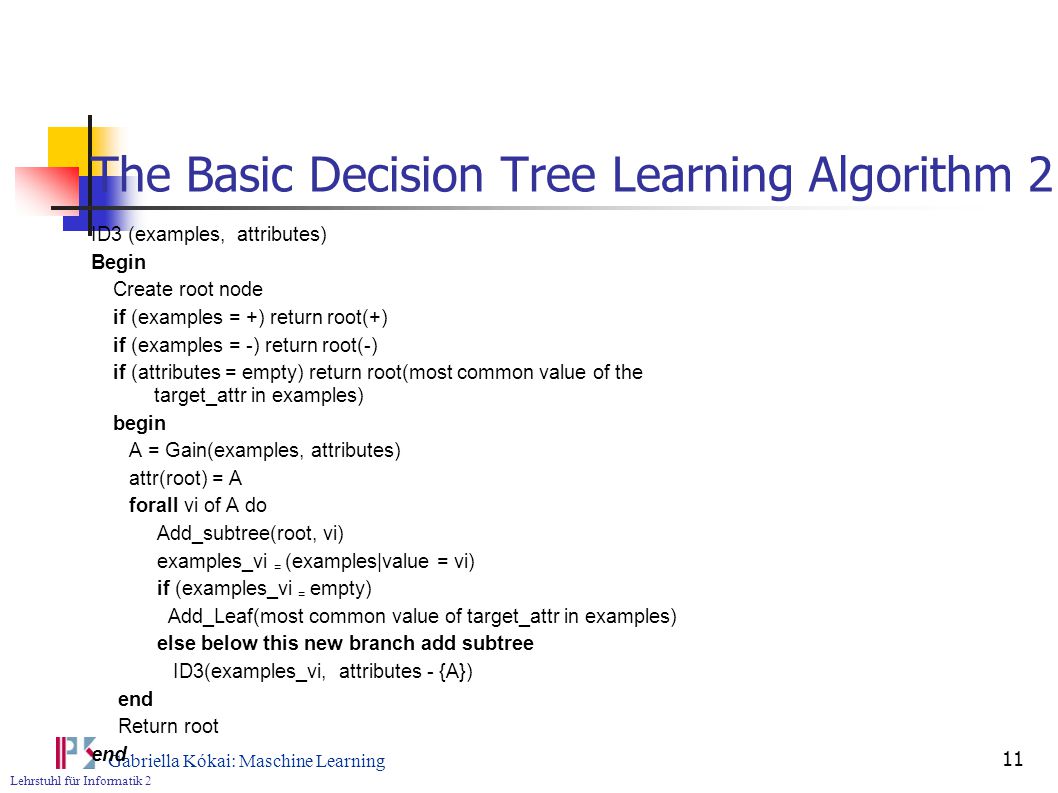 The Basic Decision Tree Learning Algorithm 2

ID3 (examples, attributes)
Begin
Create root node
if (examples = +) return root(+)
if (examples = -) return root(-)
if (attributes = empty) return root(most common value of the target_attr in examples)
begin
A = Gain(examples, attributes)
attr(root) = A
forall vi of A do
Add_subtree(root, vi)
examples_vi = (examples|value = vi)
if (examples_vi = empty)
Add_Leaf(most common value of target_attr in examples)
else below this new branch add subtree
ID3(examples_vi, attributes - {A})
end
Return root
end

Gabriella Kókai: Maschine Learning

11

Lehrstuhl für Informatik 2